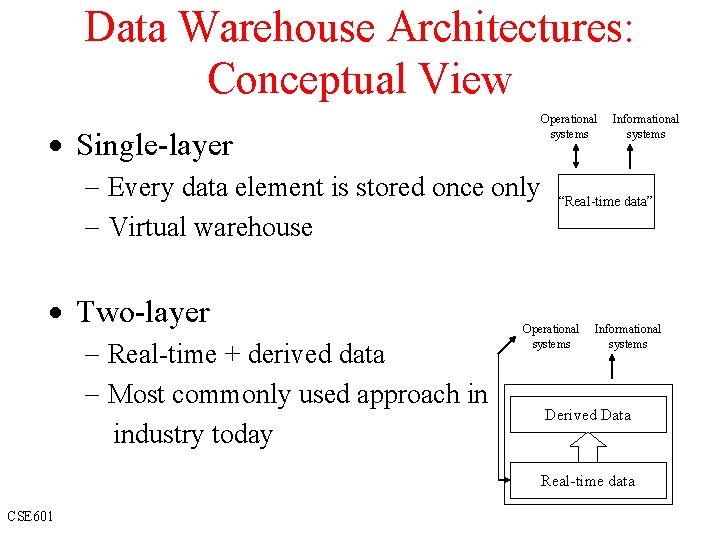 Data Warehouse Architectures: Conceptual View

• Single-layer
– Every data element is stored once only
– Virtual warehouse

Operational systems
Informational systems
"Real-time data"

• Two-layer
– Real-time + derived data
– Most commonly used approach in industry today

Operational systems
Informational systems
Derived Data
Real-time data

CSE601